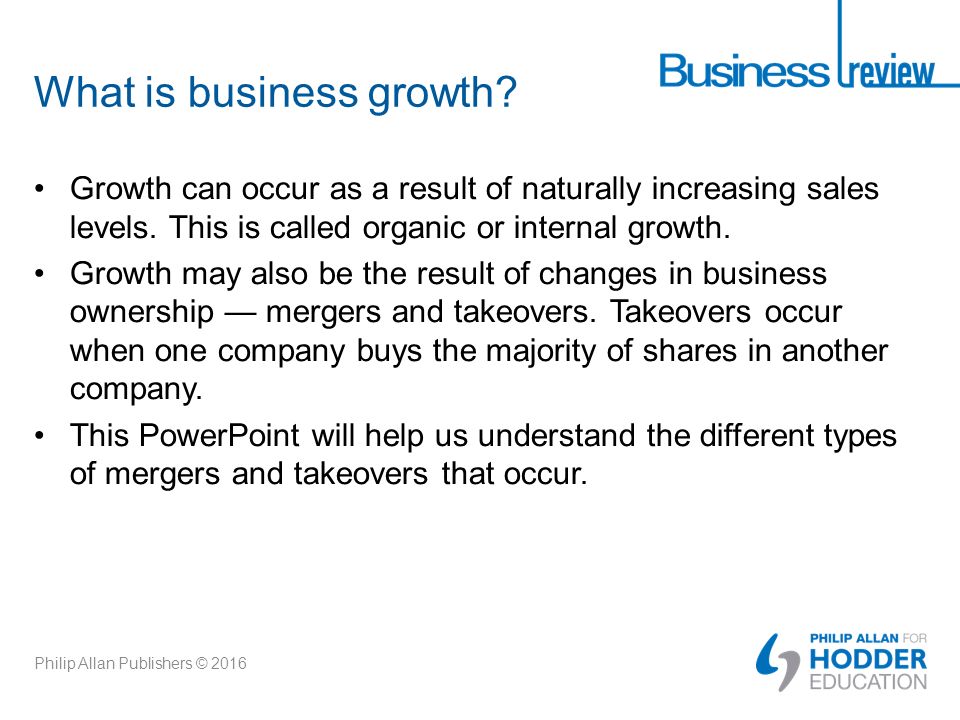 Business review

What is business growth?

• Growth can occur as a result of naturally increasing sales levels. This is called organic or internal growth.

• Growth may also be the result of changes in business ownership — mergers and takeovers. Takeovers occur when one company buys the majority of shares in another company.

• This PowerPoint will help us understand the different types of mergers and takeovers that occur.

Philip Allan Publishers © 2016

PHILIP ALLAN FOR HODDER EDUCATION